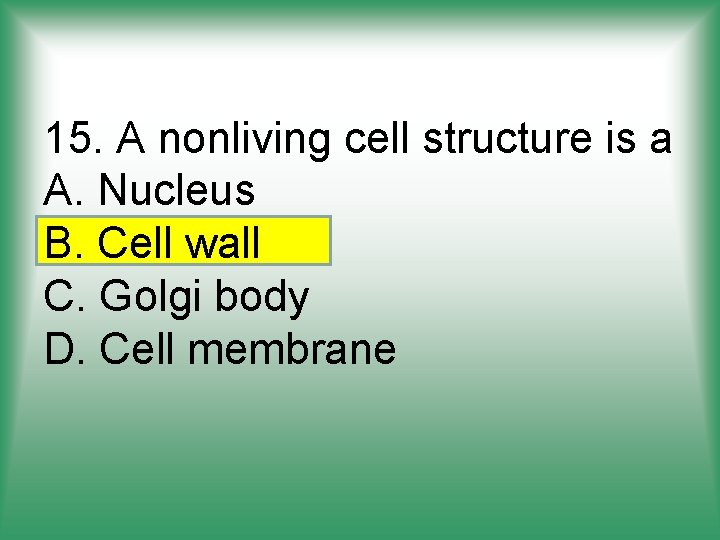 15. A nonliving cell structure is a
A. Nucleus
B. Cell wall
C. Golgi body
D. Cell membrane